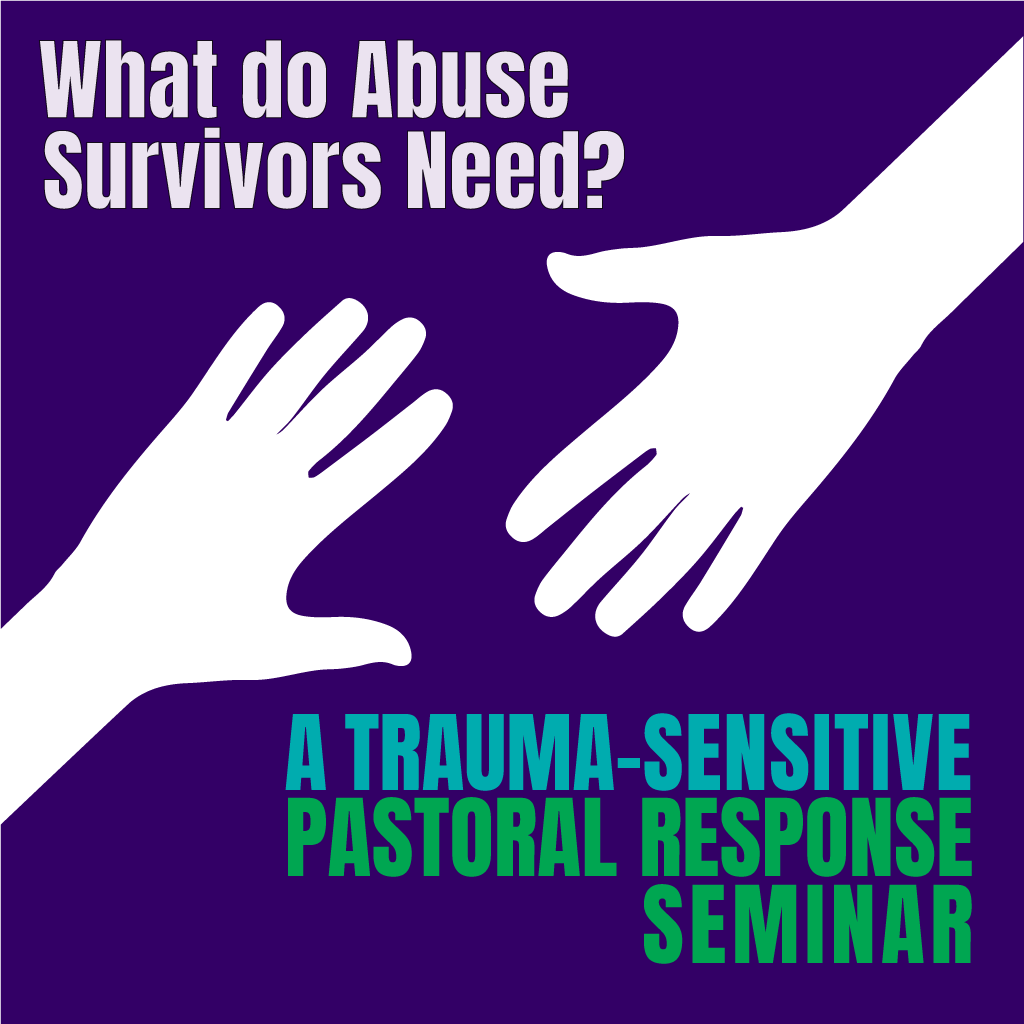 What do Abuse Survivors Need?

A TRAUMA-SENSITIVE PASTORAL RESPONSE SEMINAR